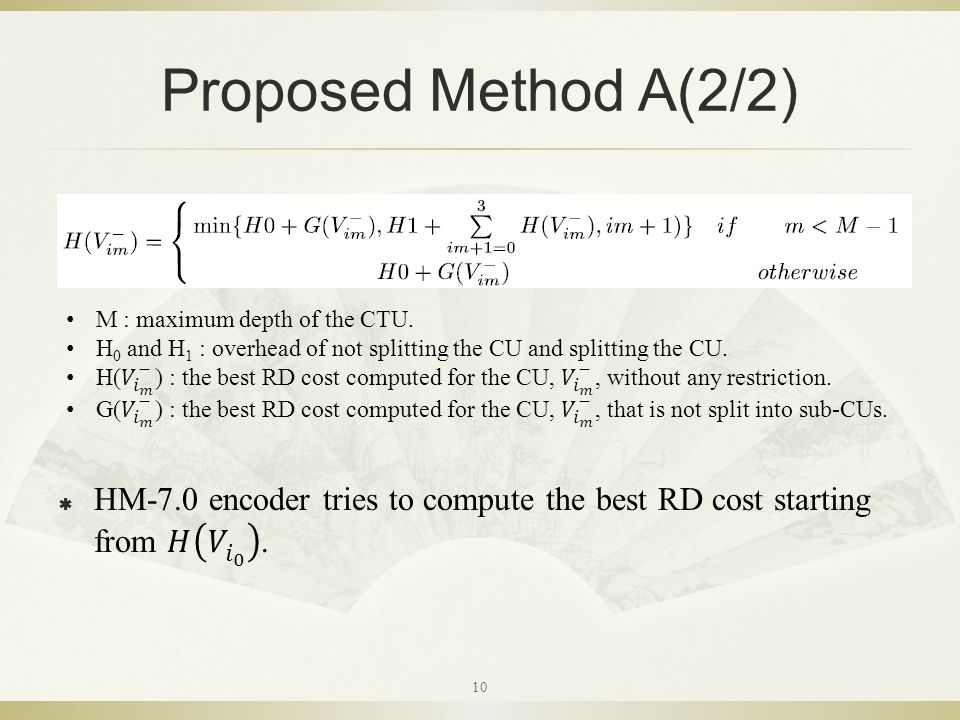 Proposed Method A(2/2)

$H(V_{im}^{-}) = \begin{cases} \min\{H0 + G(V_{im}^{-}), H1 + \sum_{im+1=0}^{3} H(V_{im}^{-}), im+1)\} & if \quad m < M-1 \\ H0 + G(V_{im}^{-}) & otherwise \end{cases}$

• M : maximum depth of the CTU.
• $H_0$ and $H_1$ : overhead of not splitting the CU and splitting the CU.
• H($V_{i_m}^{-}$) : the best RD cost computed for the CU, $V_{i_m}^{-}$, without any restriction.
• G($V_{i_m}^{-}$) : the best RD cost computed for the CU, $V_{i_m}^{-}$, that is not split into sub-CUs.

HM-7.0 encoder tries to compute the best RD cost starting from $H(V_{i_0})$.

10